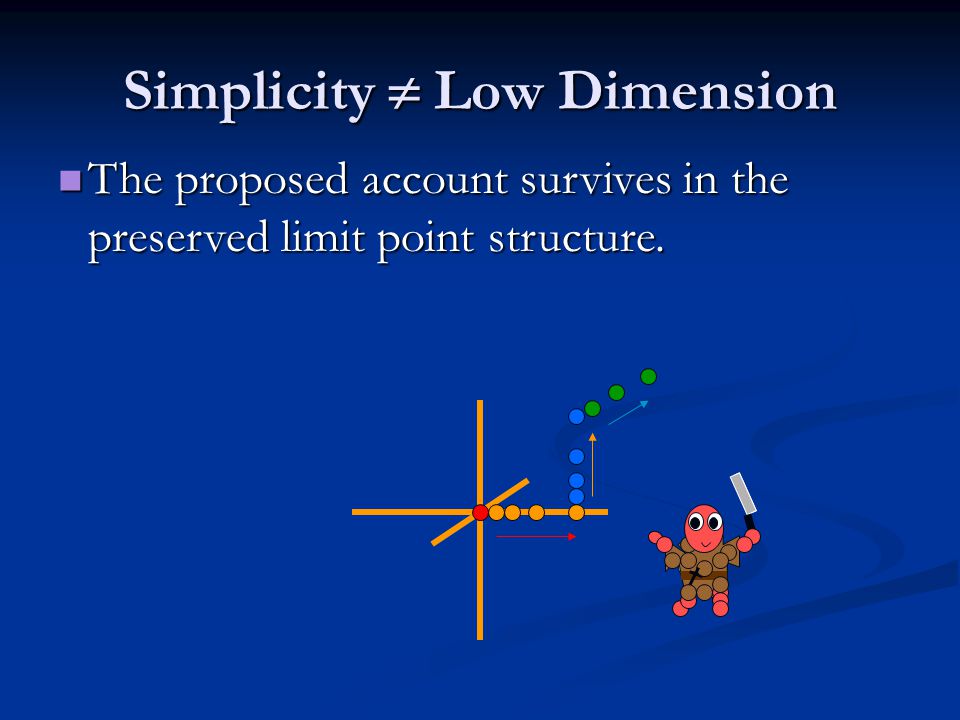 Simplicity $\neq$ Low Dimension

The proposed account survives in the preserved limit point structure.